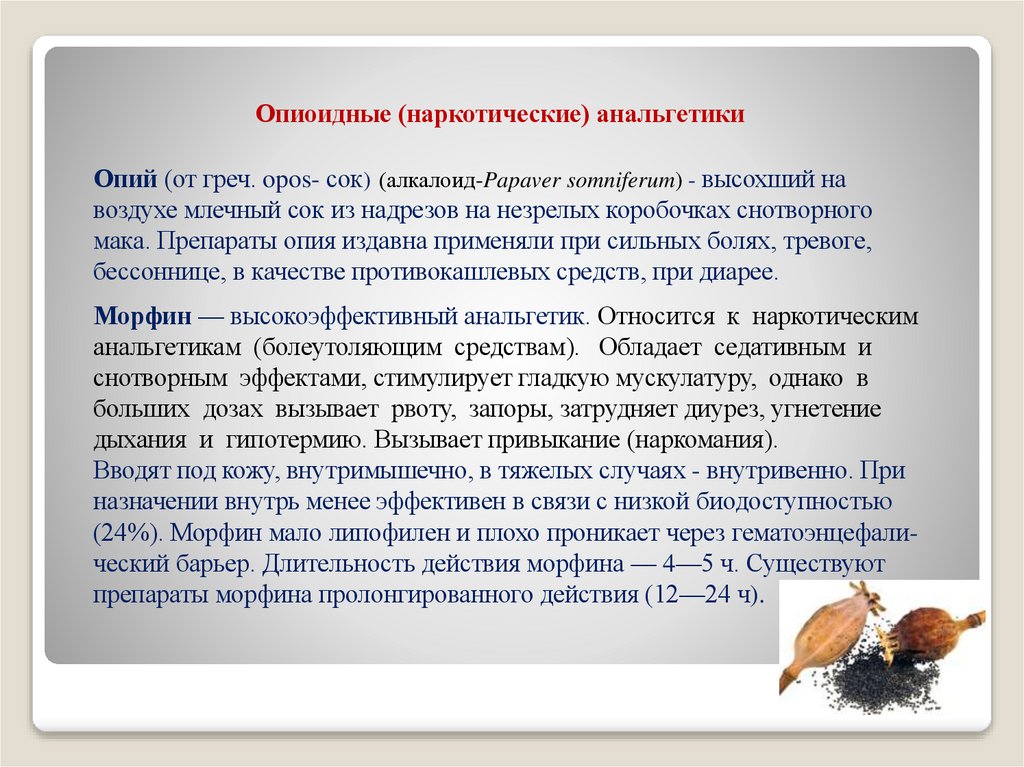 Опиоидные (наркотические) анальгетики

Опий (от греч. opos- сок) (алкалоид-Papaver somniferum) - высохший на воздухе млечный сок из надрезов на незрелых коробочках снотворного мака. Препараты опия издавна применяли при сильных болях, тревоге, бессоннице, в качестве противокашлевых средств, при диарее.

Морфин — высокоэффективный анальгетик. Относится к наркотическим анальгетикам (болеутоляющим средствам). Обладает седативным и снотворным эффектами, стимулирует гладкую мускулатуру, однако в больших дозах вызывает рвоту, запоры, затрудняет диурез, угнетение дыхания и гипотермию. Вызывает привыкание (наркомания).
Вводят под кожу, внутримышечно, в тяжелых случаях - внутривенно. При назначении внутрь менее эффективен в связи с низкой биодоступностью (24%). Морфин мало липофилен и плохо проникает через гематоэнцефалический барьер. Длительность действия морфина — 4—5 ч. Существуют препараты морфина пролонгированного действия (12—24 ч).